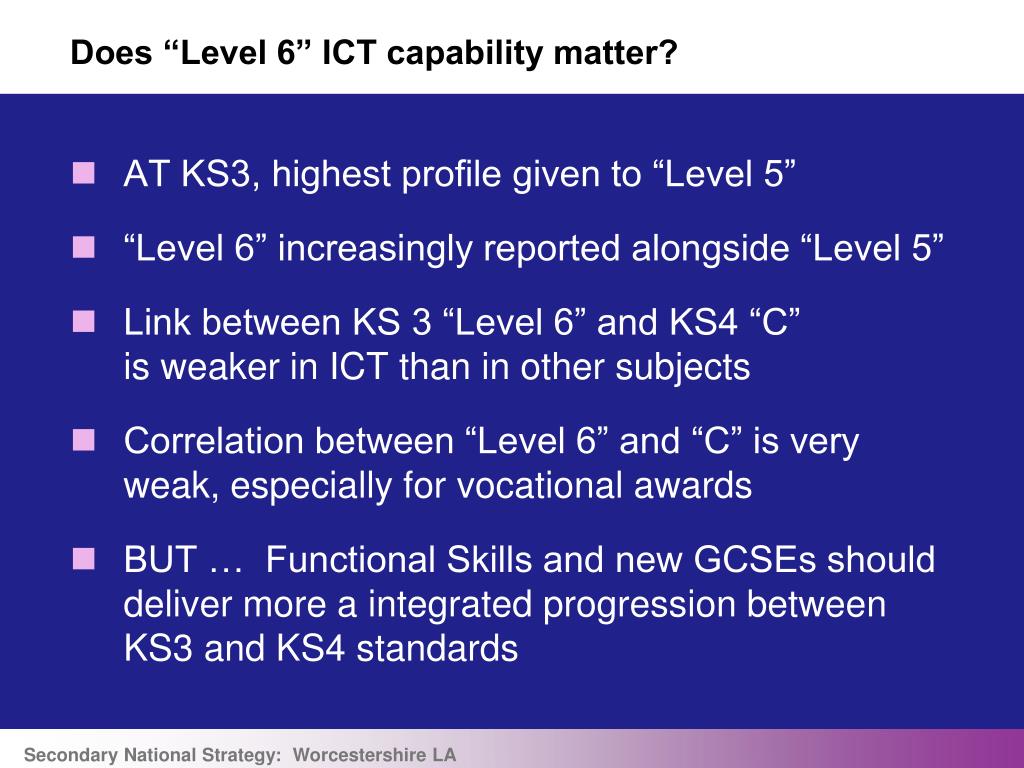 Does “Level 6” ICT capability matter?

AT KS3, highest profile given to “Level 5”

“Level 6” increasingly reported alongside “Level 5”

Link between KS 3 “Level 6” and KS4 “C” is weaker in ICT than in other subjects

Correlation between “Level 6” and “C” is very weak, especially for vocational awards

BUT … Functional Skills and new GCSEs should deliver more a integrated progression between KS3 and KS4 standards

Secondary National Strategy: Worcestershire LA